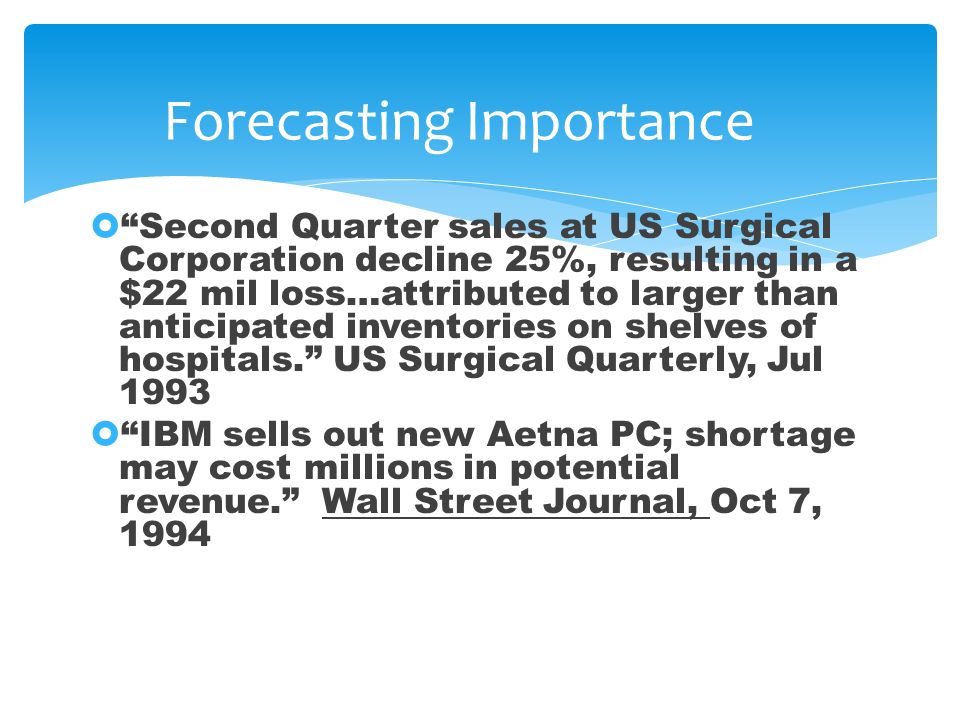 Forecasting Importance

“Second Quarter sales at US Surgical Corporation decline 25%, resulting in a \$22 mil loss…attributed to larger than anticipated inventories on shelves of hospitals.” US Surgical Quarterly, Jul 1993

“IBM sells out new Aetna PC; shortage may cost millions in potential revenue.” Wall Street Journal, Oct 7, 1994